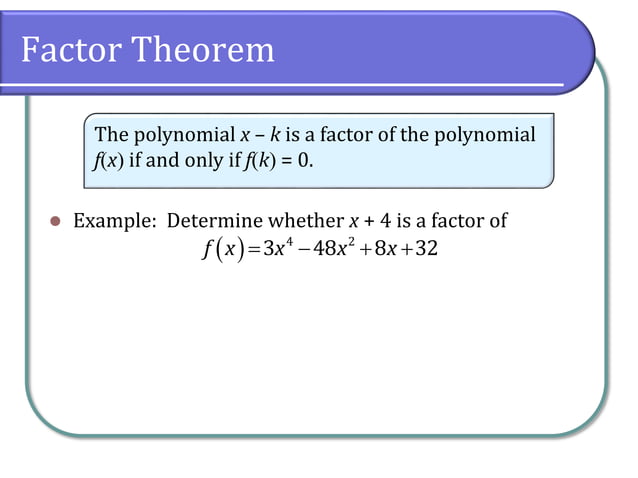 Factor Theorem

The polynomial $x - k$ is a factor of the polynomial $f(x)$ if and only if $f(k) = 0$.

Example: Determine whether $x + 4$ is a factor of $f(x) = 3x^4 - 48x^2 + 8x + 32$